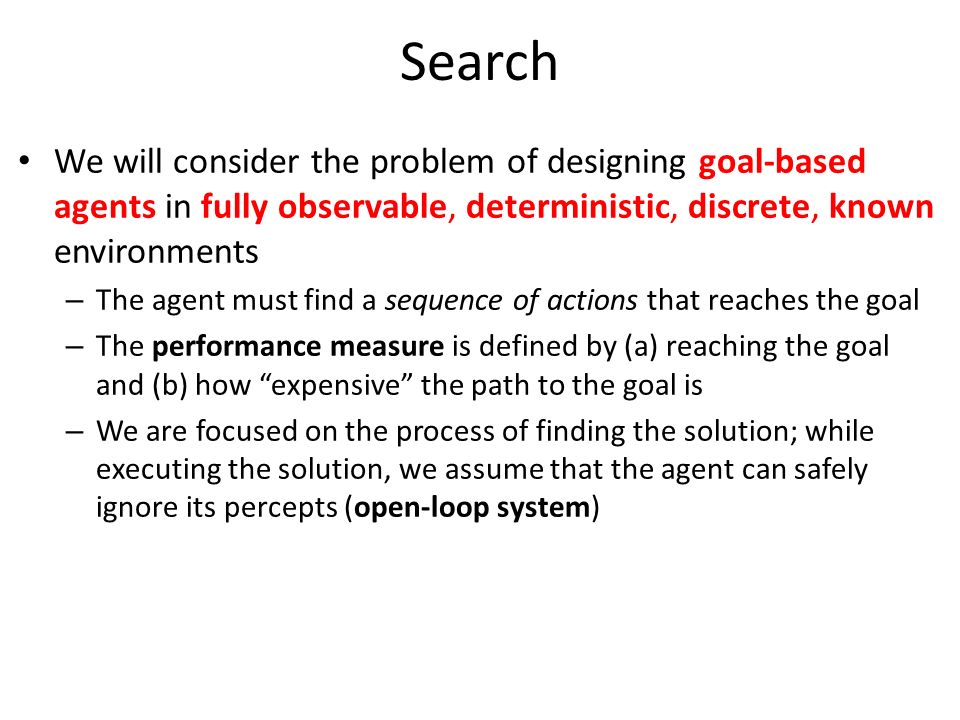 Search

• We will consider the problem of designing goal-based agents in fully observable, deterministic, discrete, known environments

– The agent must find a sequence of actions that reaches the goal

– The performance measure is defined by (a) reaching the goal and (b) how “expensive” the path to the goal is

– We are focused on the process of finding the solution; while executing the solution, we assume that the agent can safely ignore its percepts (open-loop system)